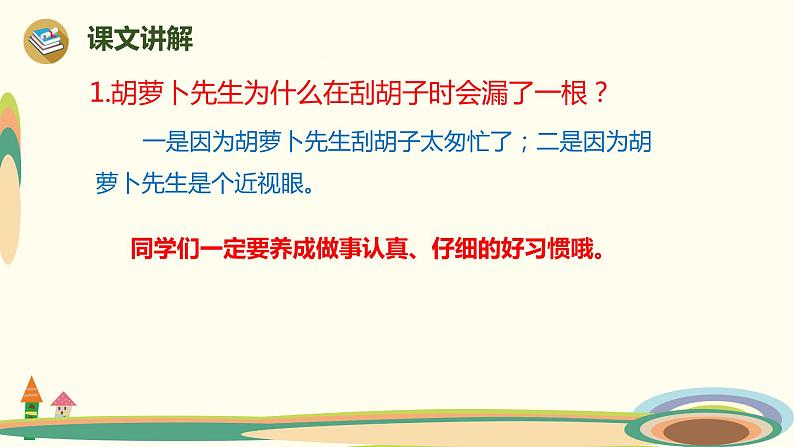 课文讲解

1.胡萝卜先生为什么在刮胡子时会漏了一根？

一是因为胡萝卜先生刮胡子太匆忙了；二是因为胡萝卜先生是个近视眼。

同学们一定要养成做事认真、仔细的好习惯哦。